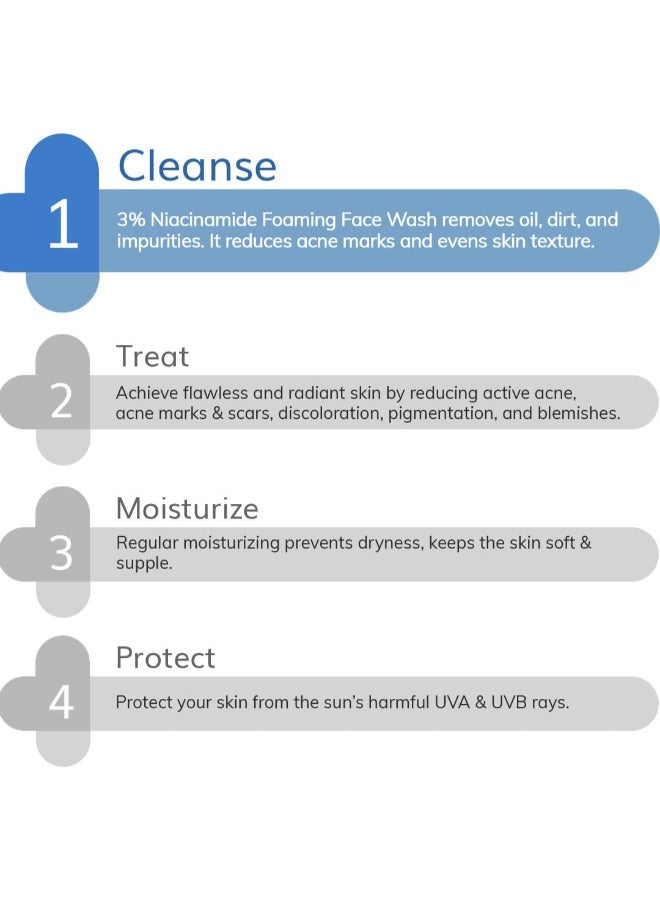 1
Cleanse
3% Niacinamide Foaming Face Wash removes oil, dirt, and impurities. It reduces acne marks and evens skin texture.

2
Treat
Achieve flawless and radiant skin by reducing active acne, acne marks & scars, discoloration, pigmentation, and blemishes.

3
Moisturize
Regular moisturizing prevents dryness, keeps the skin soft & supple.

4
Protect
Protect your skin from the sun's harmful UVA & UVB rays.